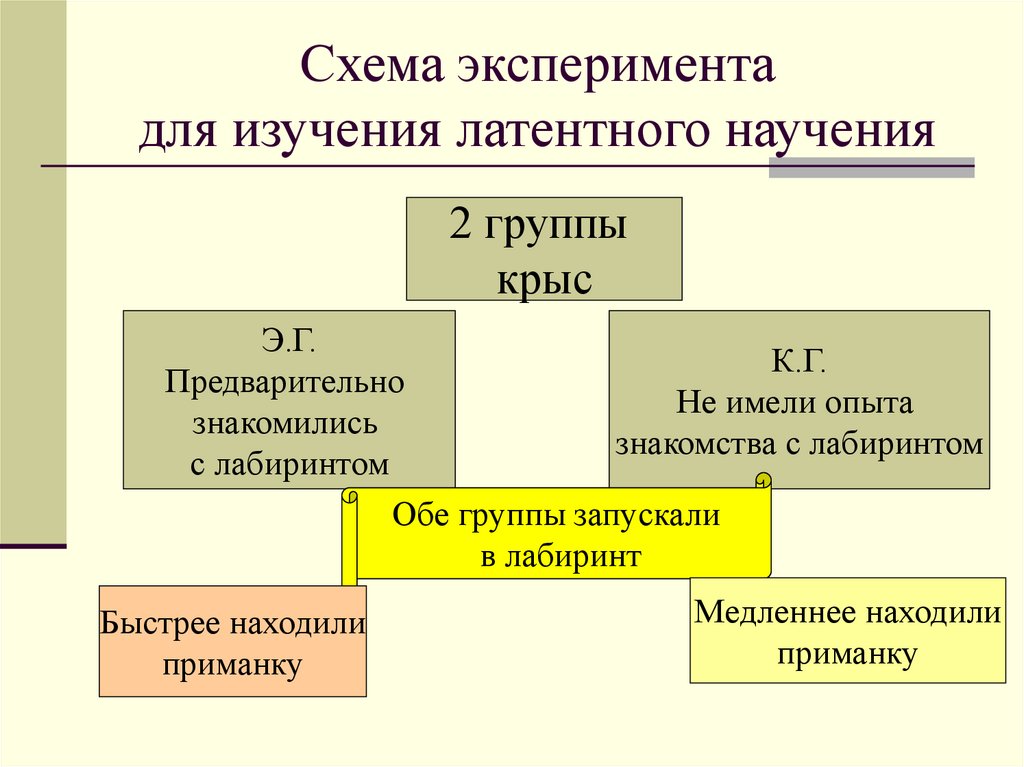 Схема эксперимента для изучения латентного научения

2 группы крыс

Э.Г.
Предварительно знакомились с лабиринтом

К.Г.
Не имели опыта знакомства с лабиринтом

Обе группы запускали в лабиринт

Быстрее находили приманку

Медленнее находили приманку